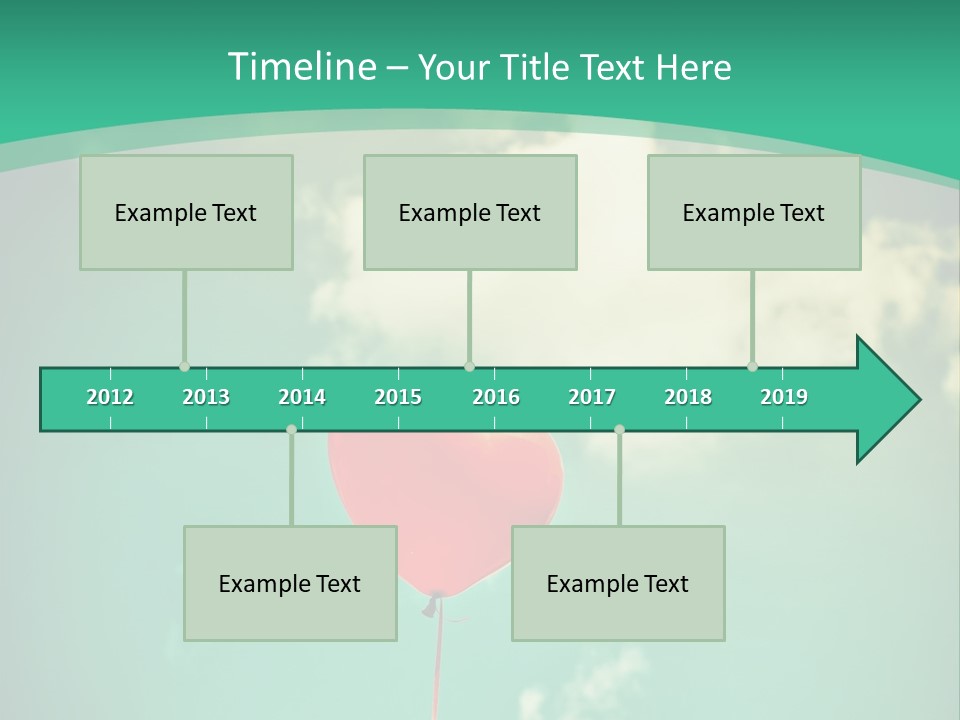 Timeline – Your Title Text Here

Example Text

Example Text

Example Text

2012 2013 2014 2015 2016 2017 2018 2019

Example Text

Example Text